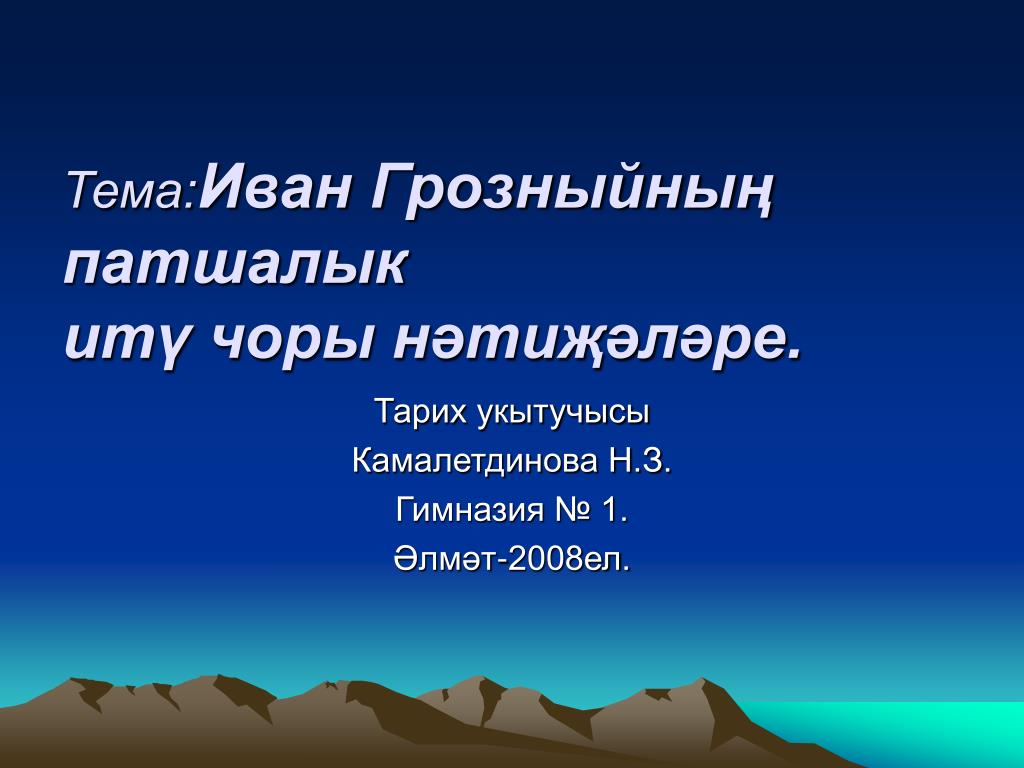 Тема:Иван Грозныйның патшалык итү чоры нәтиҗәләре.

Тарих укытучысы
Камалетдинова Н.З.
Гимназия № 1.
Әлмәт-2008ел.